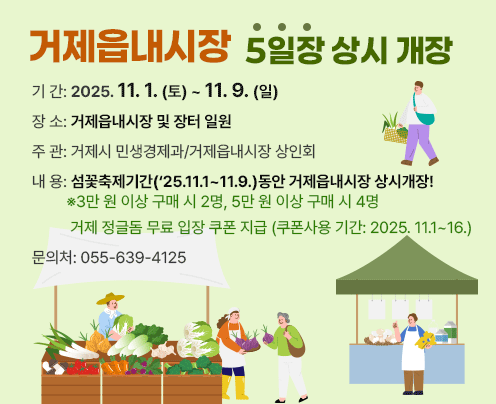 거제읍내시장 5일장 상시 개장

기 간: 2025. 11. 1. (토) ~ 11. 9. (일)

장 소: 거제읍내시장 및 장터 일원

주 관: 거제시 민생경제과/거제읍내시장 상인회

내 용: 섬꽃축제기간('25.11.1~11.9.)동안 거제읍내시장 상시개장!
※3만 원 이상 구매 시 2명, 5만 원 이상 구매 시 4명
거제 정글돔 무료 입장 쿠폰 지급 (쿠폰사용 기간: 2025. 11.1~16.)

문의처: 055-639-4125